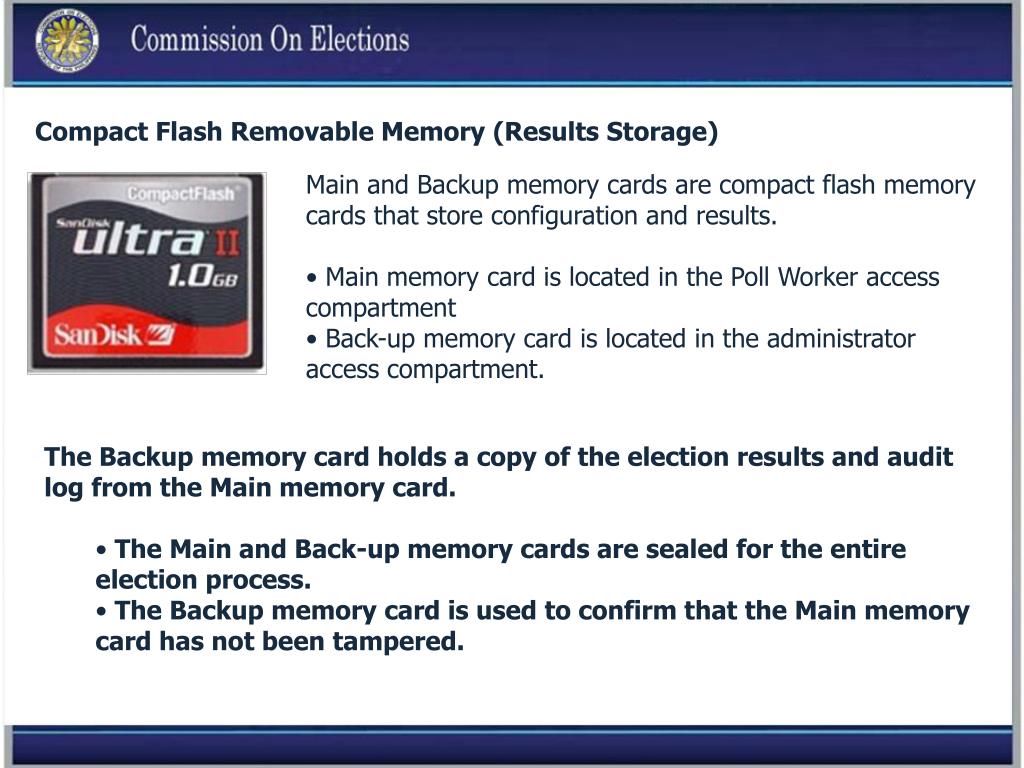 Commission On Elections

Compact Flash Removable Memory (Results Storage)

CompactFlash
SanDisk ultra II
1.0GB
SanDisk

Main and Backup memory cards are compact flash memory cards that store configuration and results.

• Main memory card is located in the Poll Worker access compartment
• Back-up memory card is located in the administrator access compartment.

The Backup memory card holds a copy of the election results and audit log from the Main memory card.

• The Main and Back-up memory cards are sealed for the entire election process.
• The Backup memory card is used to confirm that the Main memory card has not been tampered.